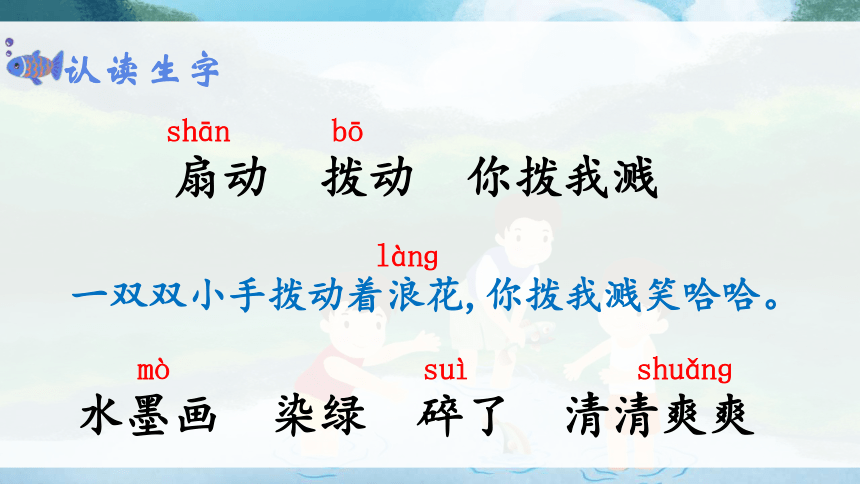 认读生字

shān　　bō
扇动　拨动　你拨我溅

làng
一双双小手拨动着浪花，你拨我溅笑哈哈。

mò　　　　　suì　　　shuǎng
水墨画　染绿　碎了　清清爽爽